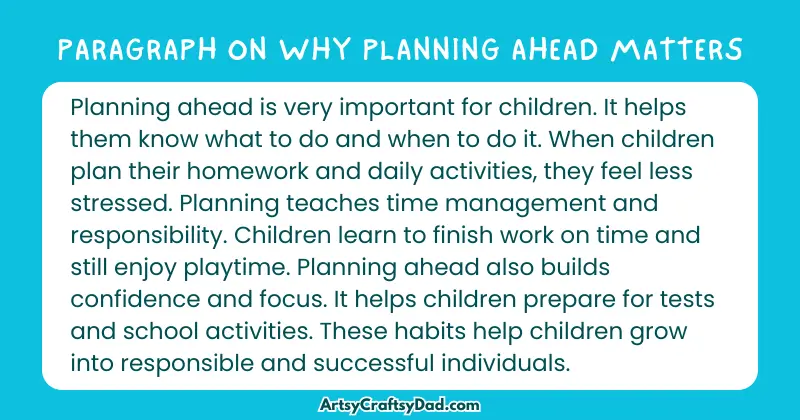 PARAGRAPH ON WHY PLANNING AHEAD MATTERS

Planning ahead is very important for children. It helps them know what to do and when to do it. When children plan their homework and daily activities, they feel less stressed. Planning teaches time management and responsibility. Children learn to finish work on time and still enjoy playtime. Planning ahead also builds confidence and focus. It helps children prepare for tests and school activities. These habits help children grow into responsible and successful individuals.

ArtsyCraftsyDad.com